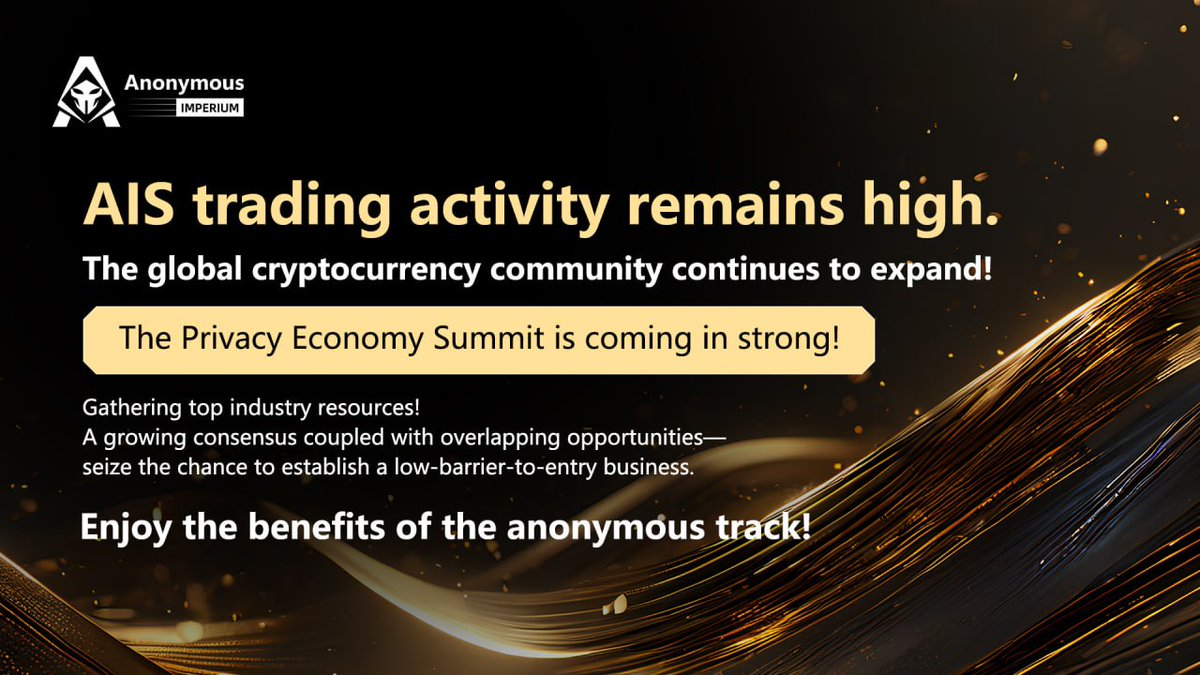 Anonymous
IMPERIUM

AIS trading activity remains high.

The global cryptocurrency community continues to expand!

The Privacy Economy Summit is coming in strong!

Gathering top industry resources!
A growing consensus coupled with overlapping opportunities—seize the chance to establish a low-barrier-to-entry business.

Enjoy the benefits of the anonymous track!